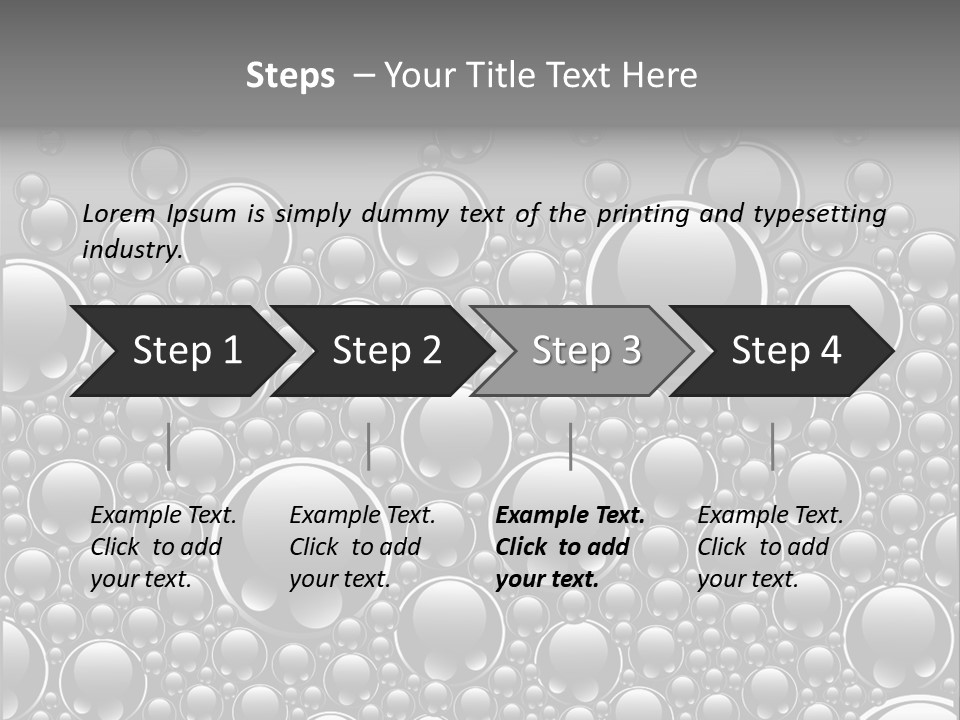 Steps – Your Title Text Here

Lorem Ipsum is simply dummy text of the printing and typesetting industry.

Step 1

Step 2

Step 3

Step 4

Example Text. Click to add your text.

Example Text. Click to add your text.

Example Text. Click to add your text.

Example Text. Click to add your text.